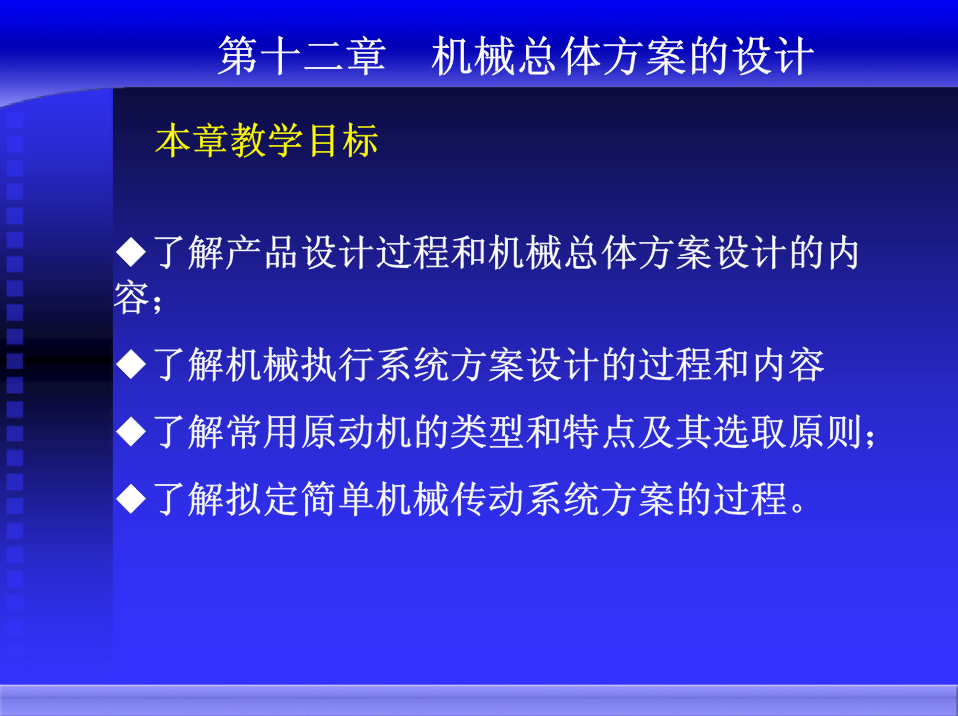 第十二章　机械总体方案的设计

本章教学目标

◆了解产品设计过程和机械总体方案设计的内容；

◆了解机械执行系统方案设计的过程和内容

◆了解常用原动机的类型和特点及其选取原则；

◆了解拟定简单机械传动系统方案的过程。